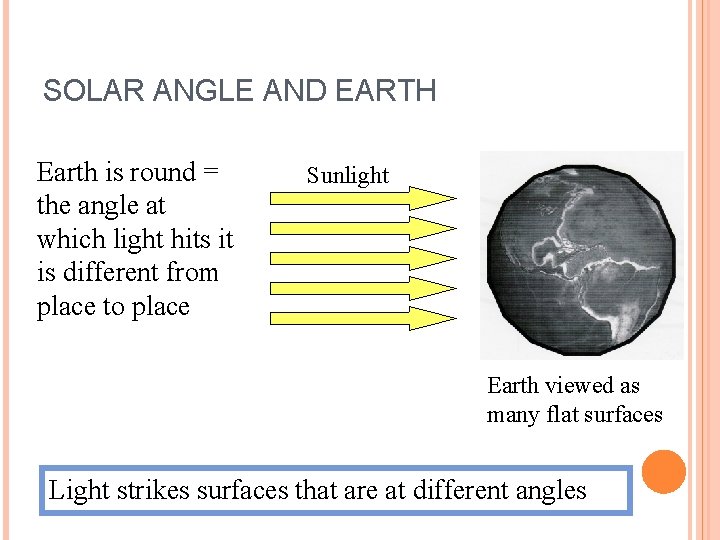 SOLAR ANGLE AND EARTH

Earth is round = the angle at which light hits it is different from place to place

Sunlight

Earth viewed as many flat surfaces

Light strikes surfaces that are at different angles